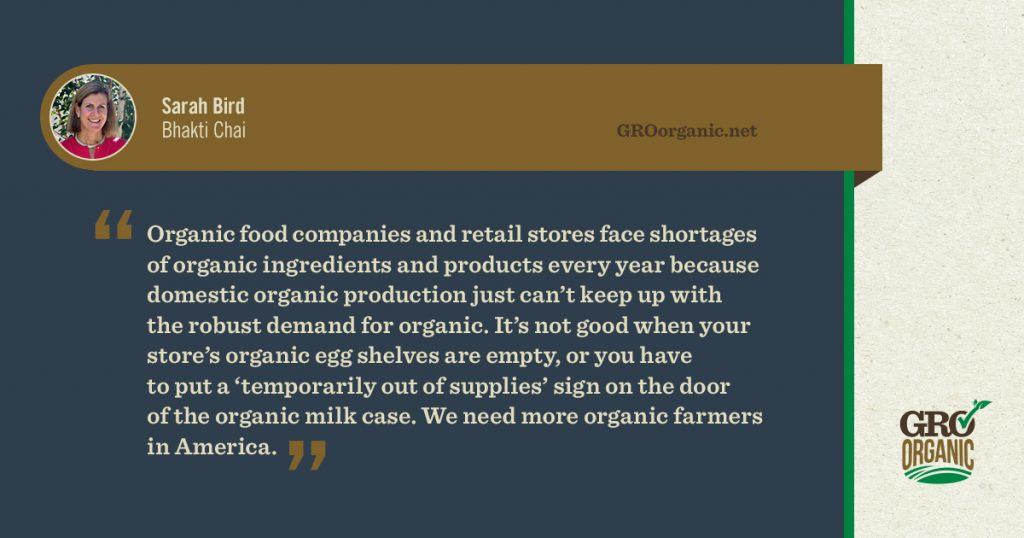 Sarah Bird
Bhakti Chai

GROorganic.net

“Organic food companies and retail stores face shortages of organic ingredients and products every year because domestic organic production just can’t keep up with the robust demand for organic. It’s not good when your store’s organic egg shelves are empty, or you have to put a ‘temporarily out of supplies’ sign on the door of the organic milk case. We need more organic farmers in America.”

GRO ORGANIC